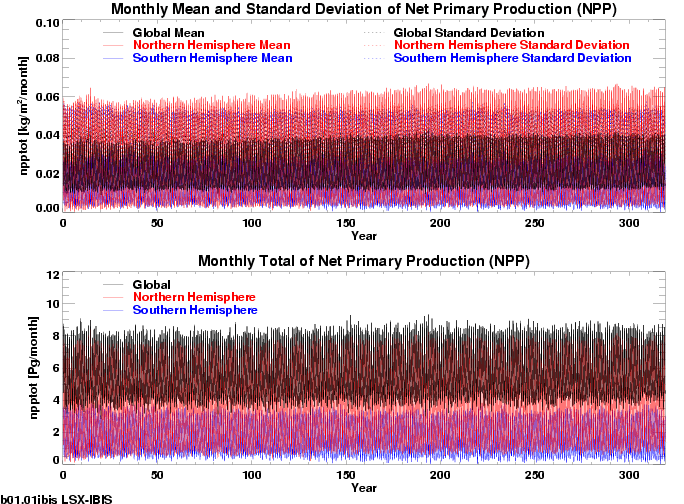 Monthly Mean and Standard Deviation of Net Primary Production (NPP)

Global Mean
Northern Hemisphere Mean
Southern Hemisphere Mean
Global Standard Deviation
Northern Hemisphere Standard Deviation
Southern Hemisphere Standard Deviation

npptot [kg/m$^2$/month]

0.10
0.08
0.06
0.04
0.02
0.00

0
50
100
150
200
250
300

Year

Monthly Total of Net Primary Production (NPP)

Global
Northern Hemisphere
Southern Hemisphere

npptot [Pg/month]

12
10
8
6
4
2
0

0
50
100
150
200
250
300

Year

b01.01ibis LSX-IBIS